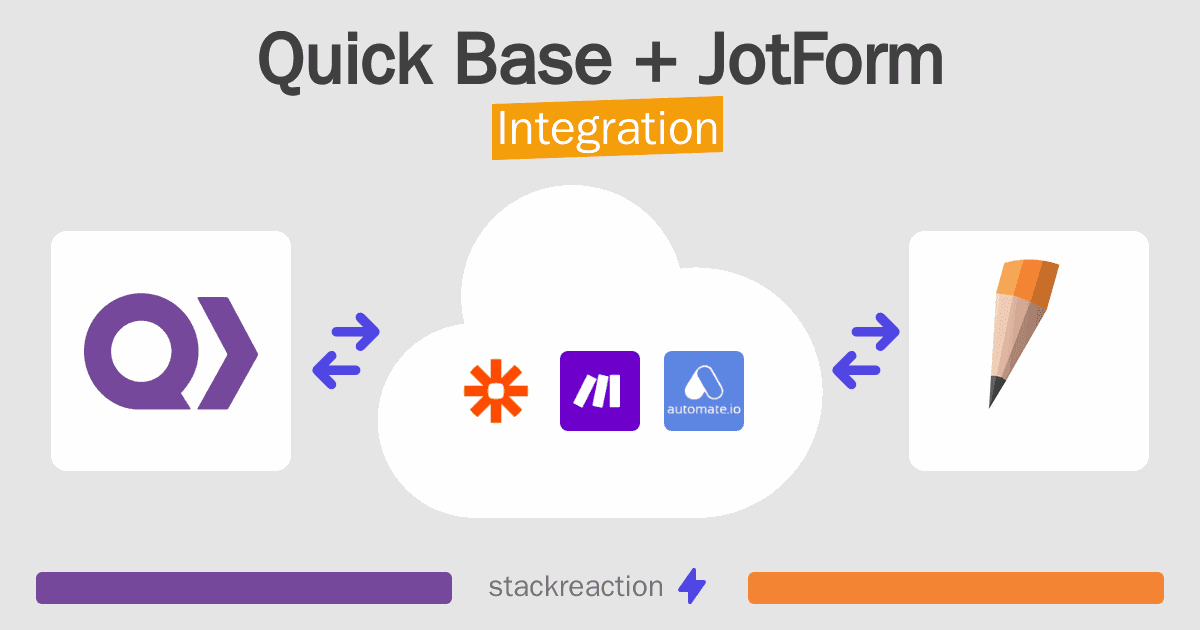 Quick Base + JotForm
Integration

automate.io

stackreaction